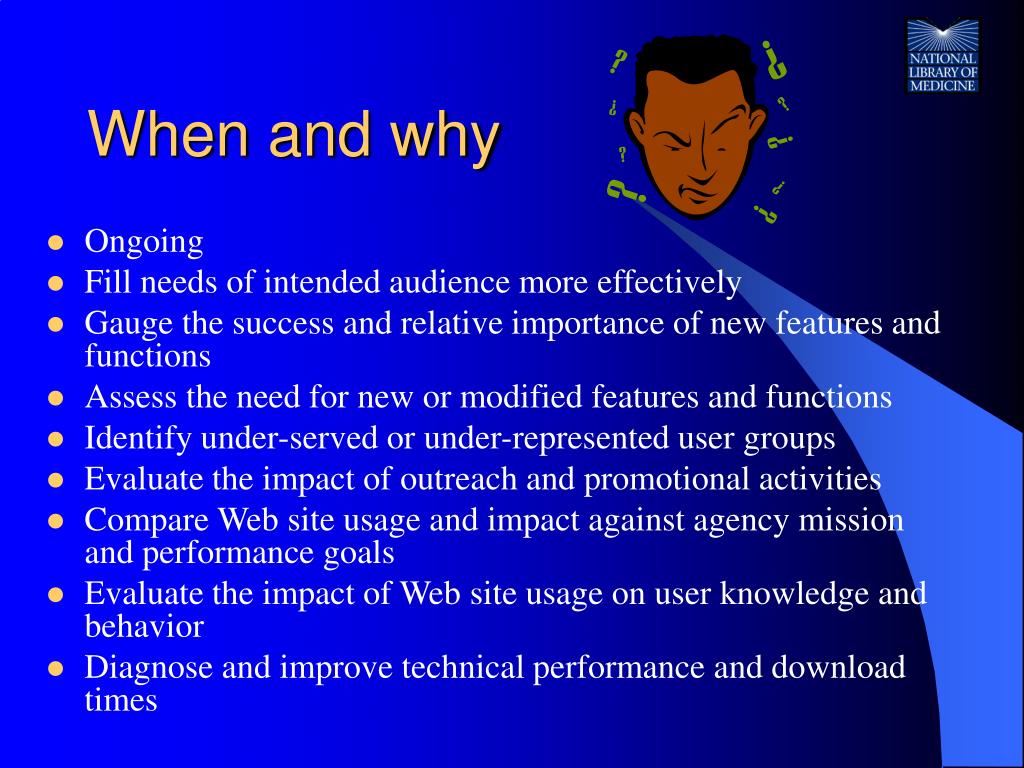 NATIONAL LIBRARY OF MEDICINE

When and why

- Ongoing
- Fill needs of intended audience more effectively
- Gauge the success and relative importance of new features and functions
- Assess the need for new or modified features and functions
- Identify under-served or under-represented user groups
- Evaluate the impact of outreach and promotional activities
- Compare Web site usage and impact against agency mission and performance goals
- Evaluate the impact of Web site usage on user knowledge and behavior
- Diagnose and improve technical performance and download times